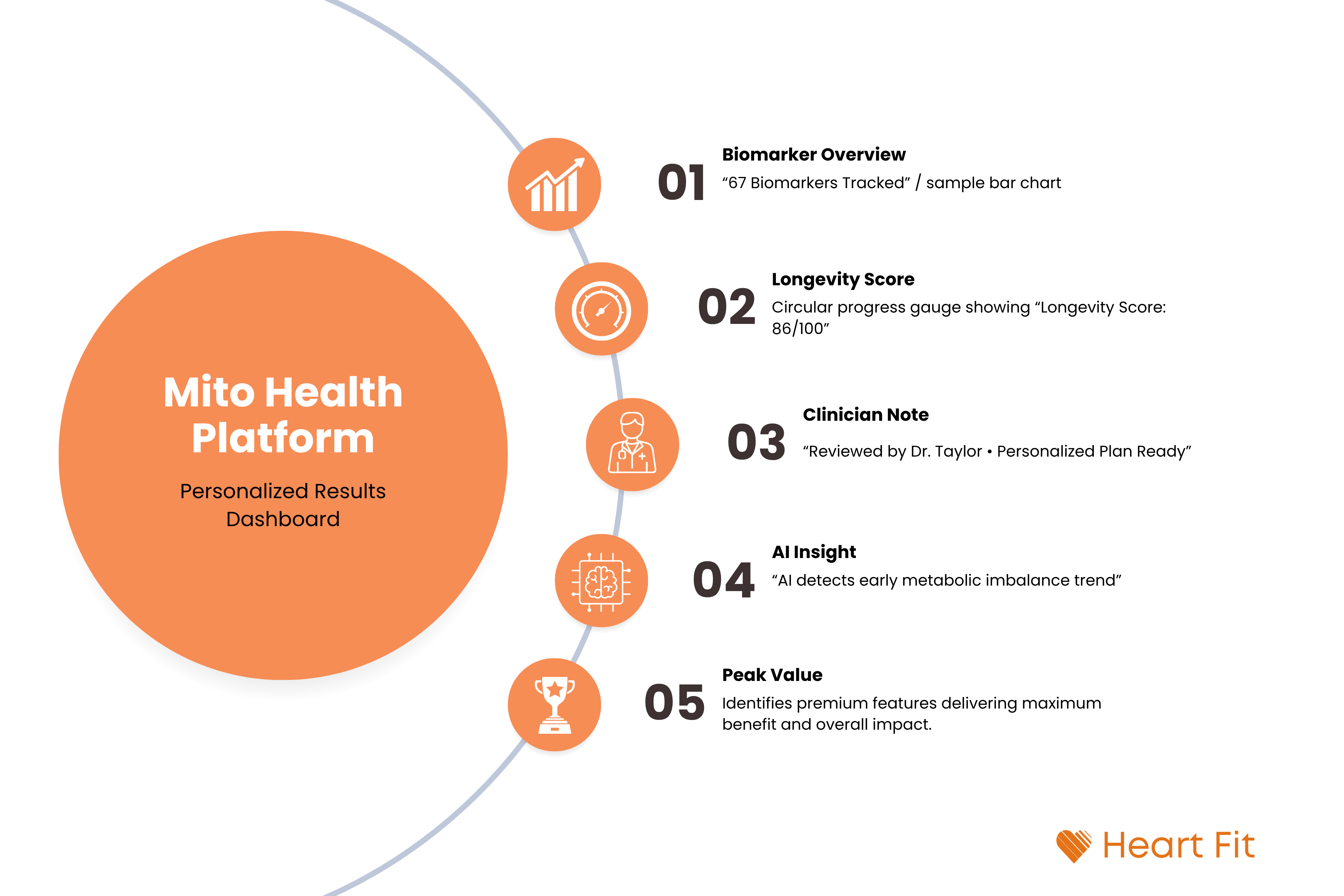 Mito Health Platform

Personalized Results Dashboard

01
Biomarker Overview
“67 Biomarkers Tracked” / sample bar chart

02
Longevity Score
Circular progress gauge showing “Longevity Score: 86/100”

03
Clinician Note
“Reviewed by Dr. Taylor • Personalized Plan Ready”

04
AI Insight
“AI detects early metabolic imbalance trend”

05
Peak Value
Identifies premium features delivering maximum benefit and overall impact.

Heart Fit